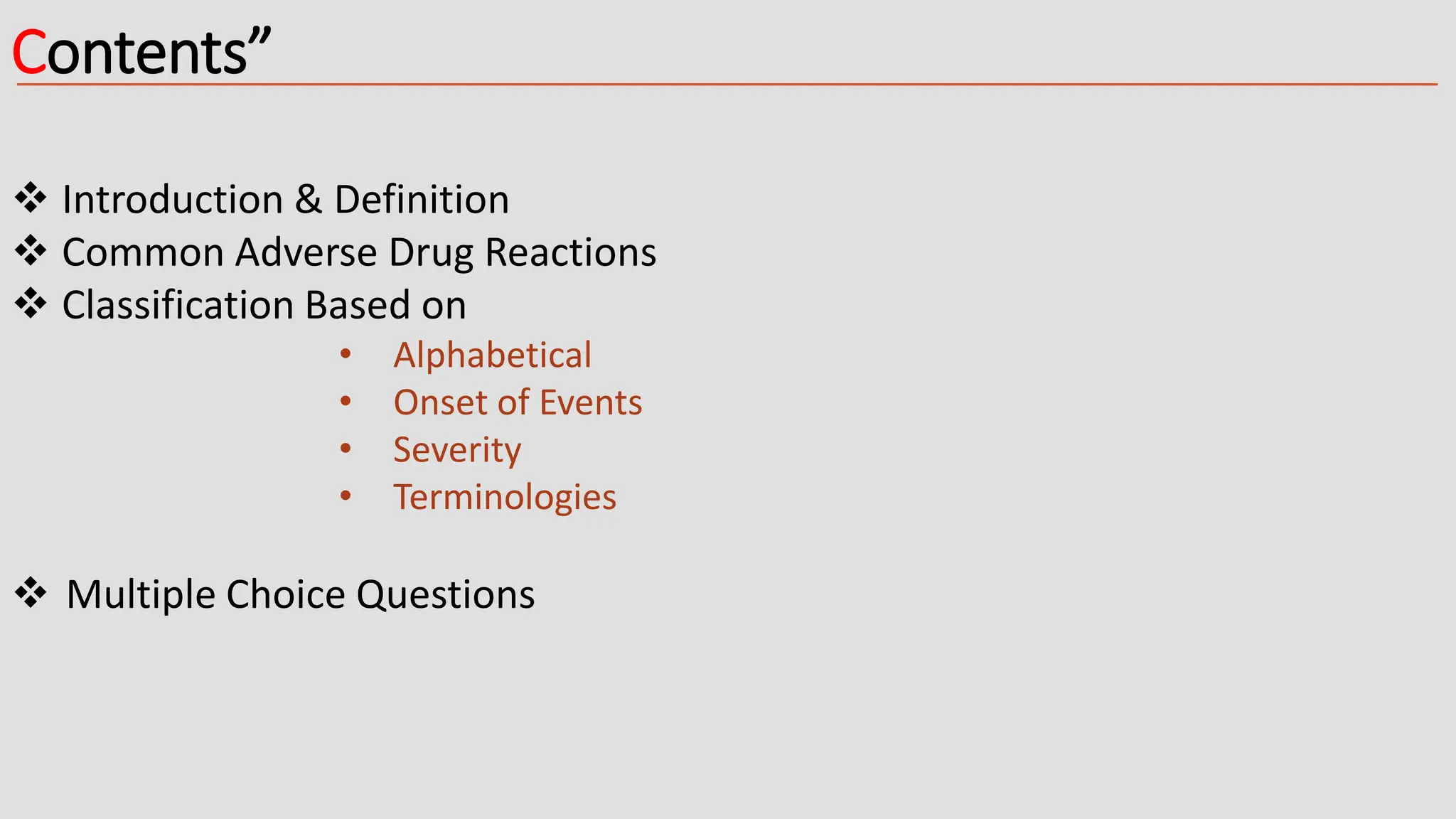 Contents”

❖ Introduction & Definition
❖ Common Adverse Drug Reactions
❖ Classification Based on
• Alphabetical
• Onset of Events
• Severity
• Terminologies

❖ Multiple Choice Questions